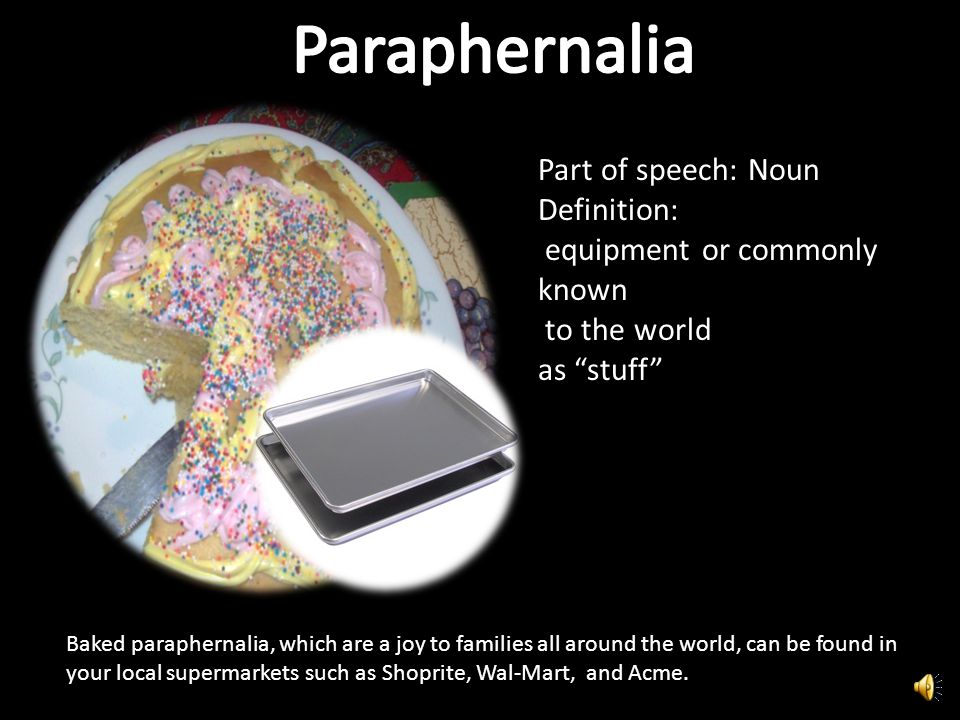 Paraphernalia

Part of speech: Noun
Definition:
equipment or commonly known
to the world
as “stuff”

Baked paraphernalia, which are a joy to families all around the world, can be found in your local supermarkets such as Shoprite, Wal-Mart, and Acme.